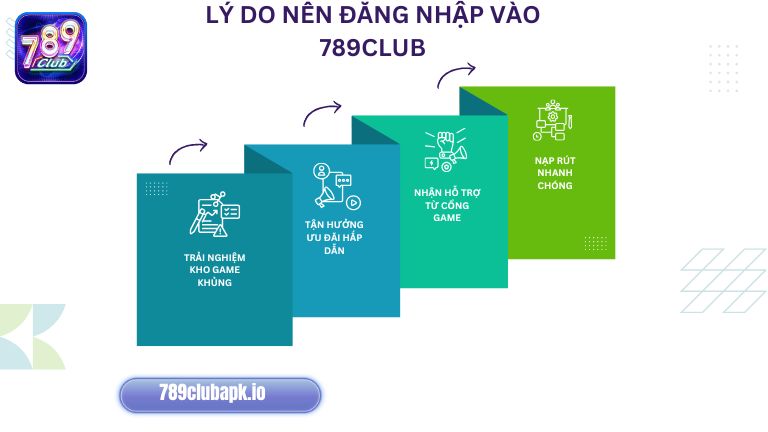 789 Club

LÝ DO NÊN ĐĂNG NHẬP VÀO 789CLUB

TRẢI NGHIỆM KHO GAME KHỦNG

TẬN HƯỞNG ƯU ĐÃI HẤP DẪN

NHẬN HỖ TRỢ TỪ CỔNG GAME

NẠP RÚT NHANH CHÓNG

789clubapk.io